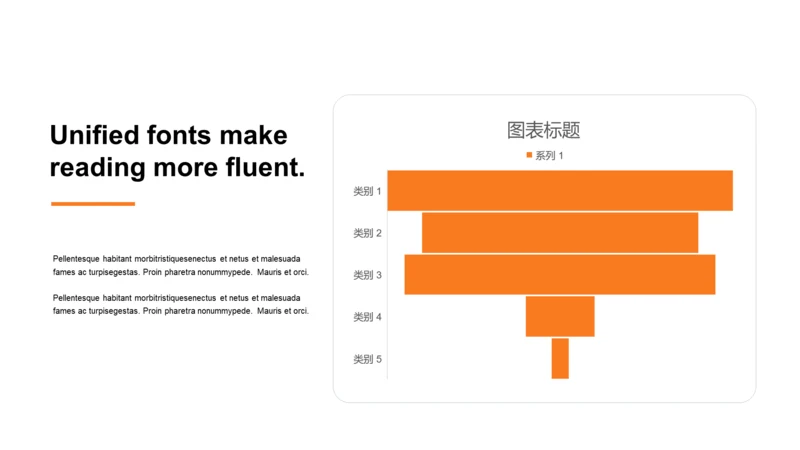 Unified fonts make reading more fluent.

Pellentesque habitant morbitristiquesenectus et netus et malesuada fames ac turpisegestas. Proin pharetra nonummypede. Mauris et orci.

Pellentesque habitant morbitristiquesenectus et netus et malesuada fames ac turpisegestas. Proin pharetra nonummypede. Mauris et orci.

图表标题

系列 1

类别 1

类别 2

类别 3

类别 4

类别 5